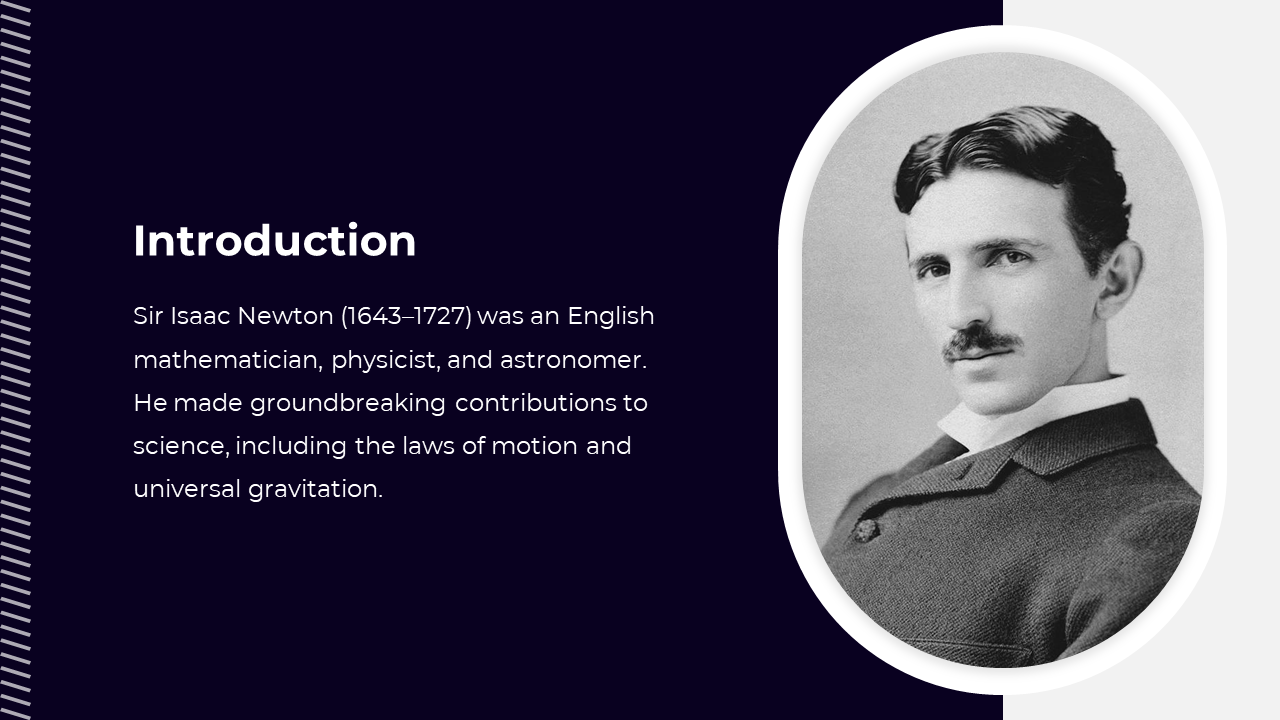 Introduction

Sir Isaac Newton (1643–1727) was an English mathematician, physicist, and astronomer. He made groundbreaking contributions to science, including the laws of motion and universal gravitation.